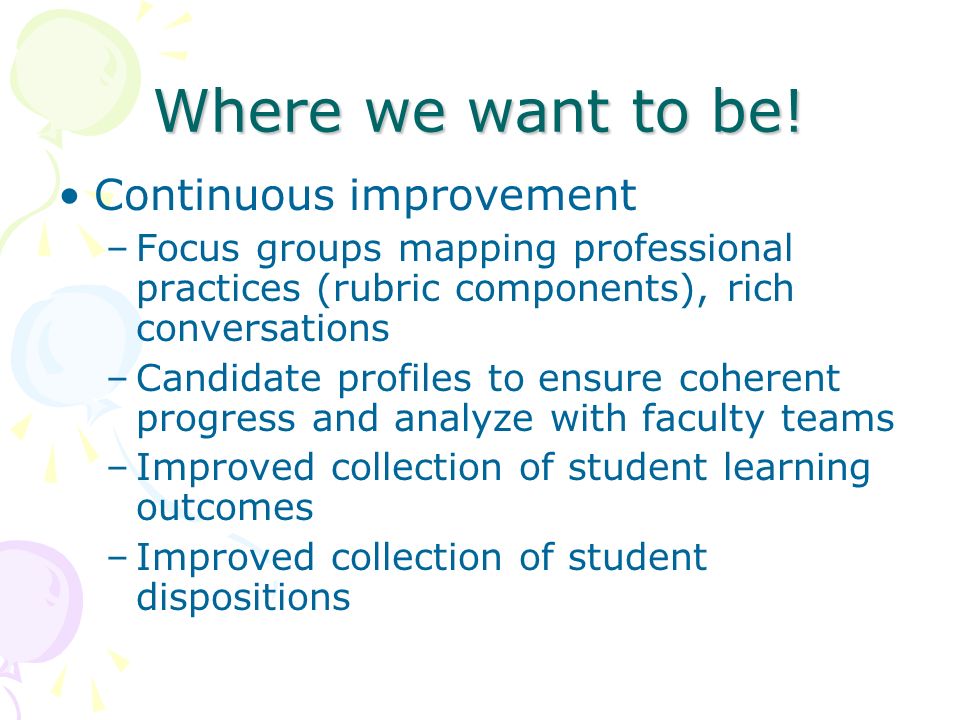 Where we want to be!

• Continuous improvement
  – Focus groups mapping professional practices (rubric components), rich conversations
  – Candidate profiles to ensure coherent progress and analyze with faculty teams
  – Improved collection of student learning outcomes
  – Improved collection of student dispositions